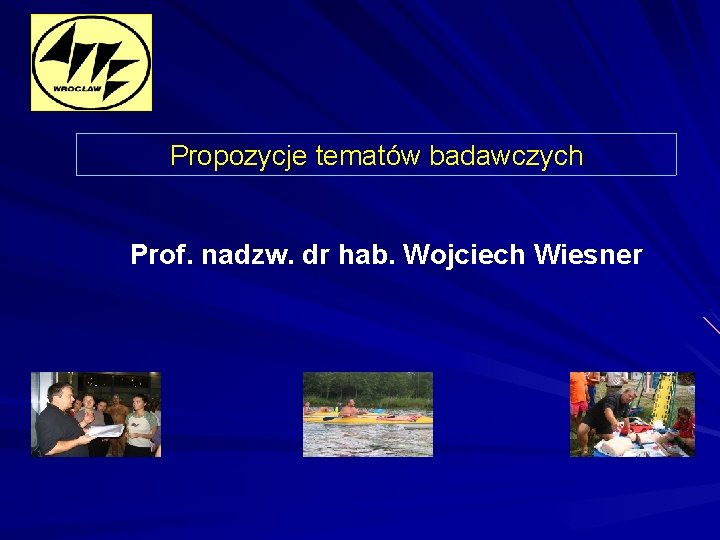 WROCŁAW

Propozycje tematów badawczych

Prof. nadzw. dr hab. Wojciech Wiesner